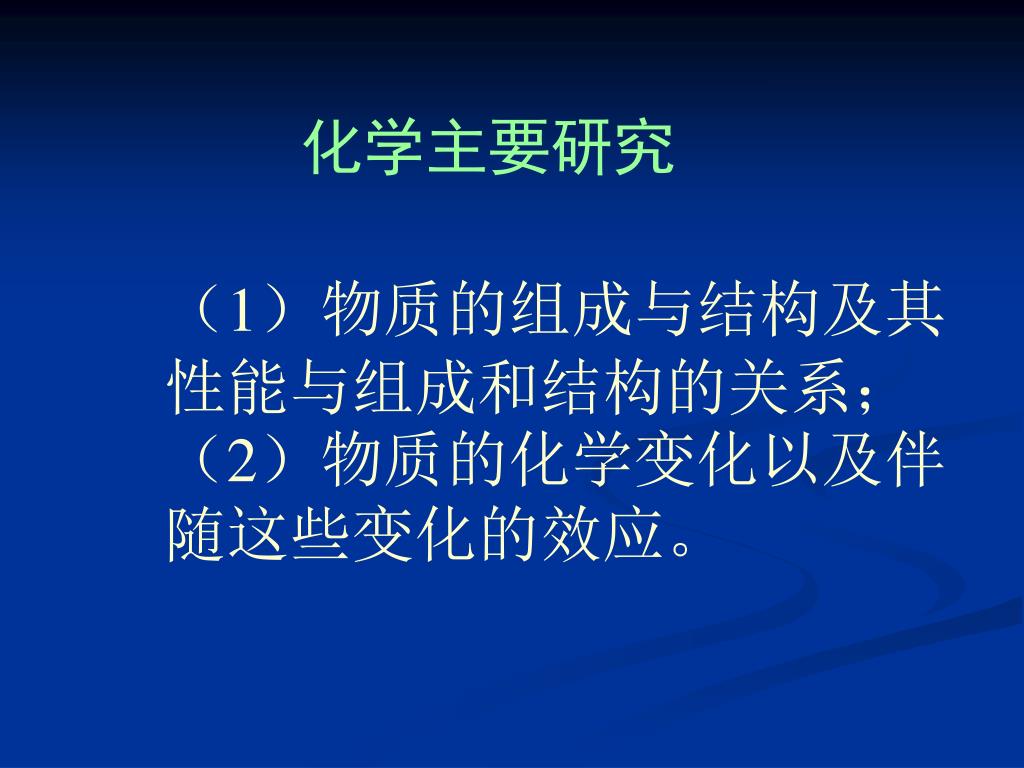 化学主要研究

（1）物质的组成与结构及其性能与组成和结构的关系；
（2）物质的化学变化以及伴随这些变化的效应。